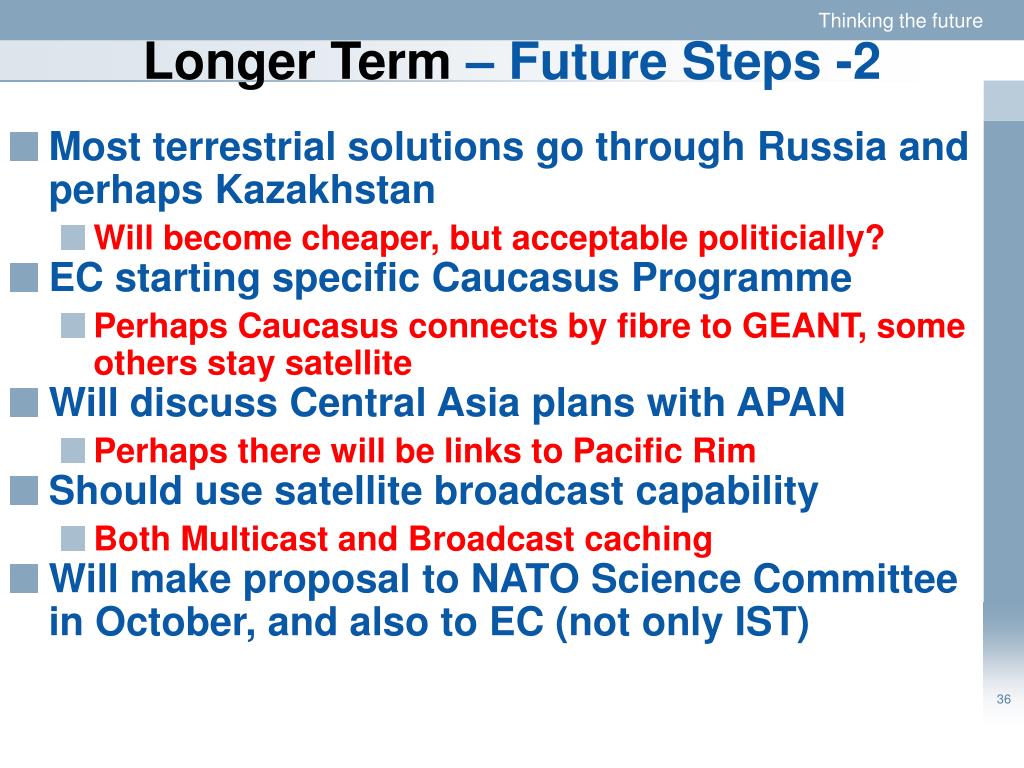 Thinking the future

Longer Term – Future Steps -2

Most terrestrial solutions go through Russia and perhaps Kazakhstan

Will become cheaper, but acceptable politicially?

EC starting specific Caucasus Programme

Perhaps Caucasus connects by fibre to GEANT, some others stay satellite

Will discuss Central Asia plans with APAN

Perhaps there will be links to Pacific Rim

Should use satellite broadcast capability

Both Multicast and Broadcast caching

Will make proposal to NATO Science Committee in October, and also to EC (not only IST)

36